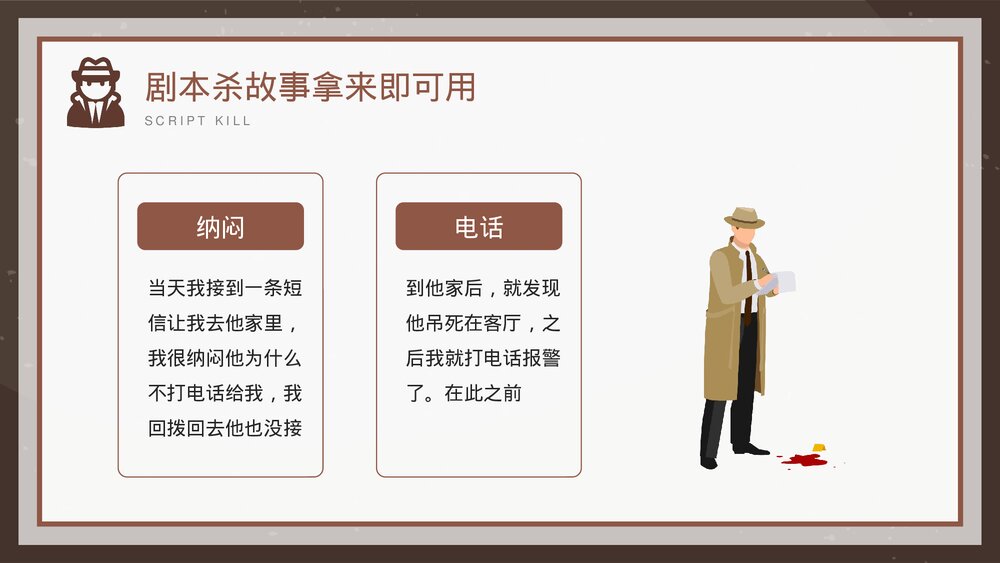 剧本杀故事拿来即可用

SCRIPT KILL

纳闷

当天我接到一条短信让我去他家里，我很纳闷他为什么不打电话给我，我回拨回去他也没接

电话

到他家后，就发现他吊死在客厅，之后我就打电话报警了。在此之前